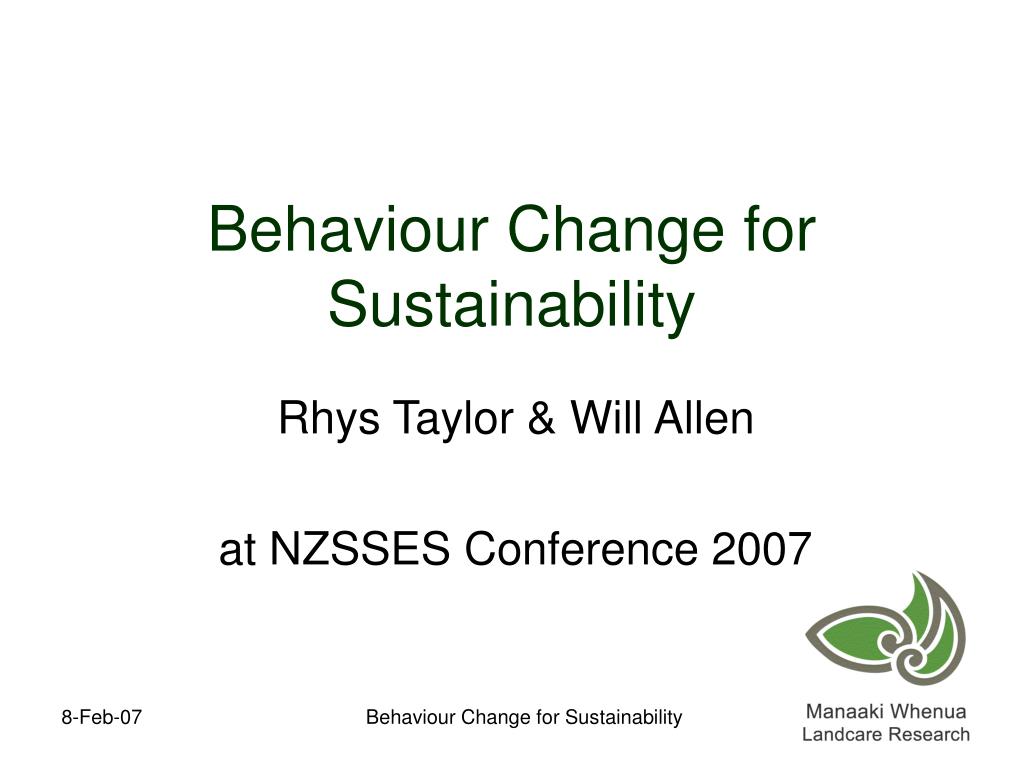 Behaviour Change for Sustainability

Rhys Taylor & Will Allen

at NZSSES Conference 2007

8-Feb-07

Behaviour Change for Sustainability

Manaaki Whenua
Landcare Research